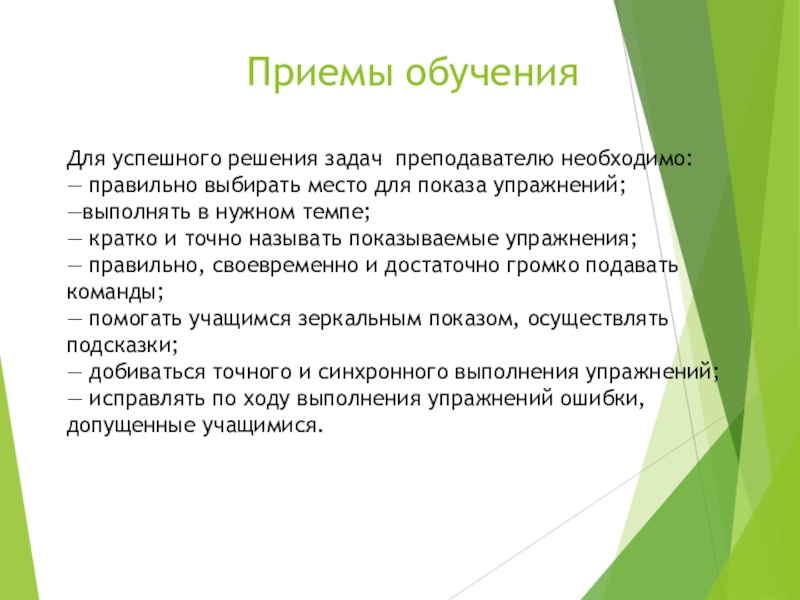 Приемы обучения

Для успешного решения задач  преподавателю необходимо:
— правильно выбирать место для показа упражнений;
—выполнять в нужном темпе;
— кратко и точно называть показываемые упражнения;
— правильно, своевременно и достаточно громко подавать команды;
— помогать учащимся зеркальным показом, осуществлять подсказки;
— добиваться точного и синхронного выполнения упражнений;
— исправлять по ходу выполнения упражнений ошибки, допущенные учащимися.